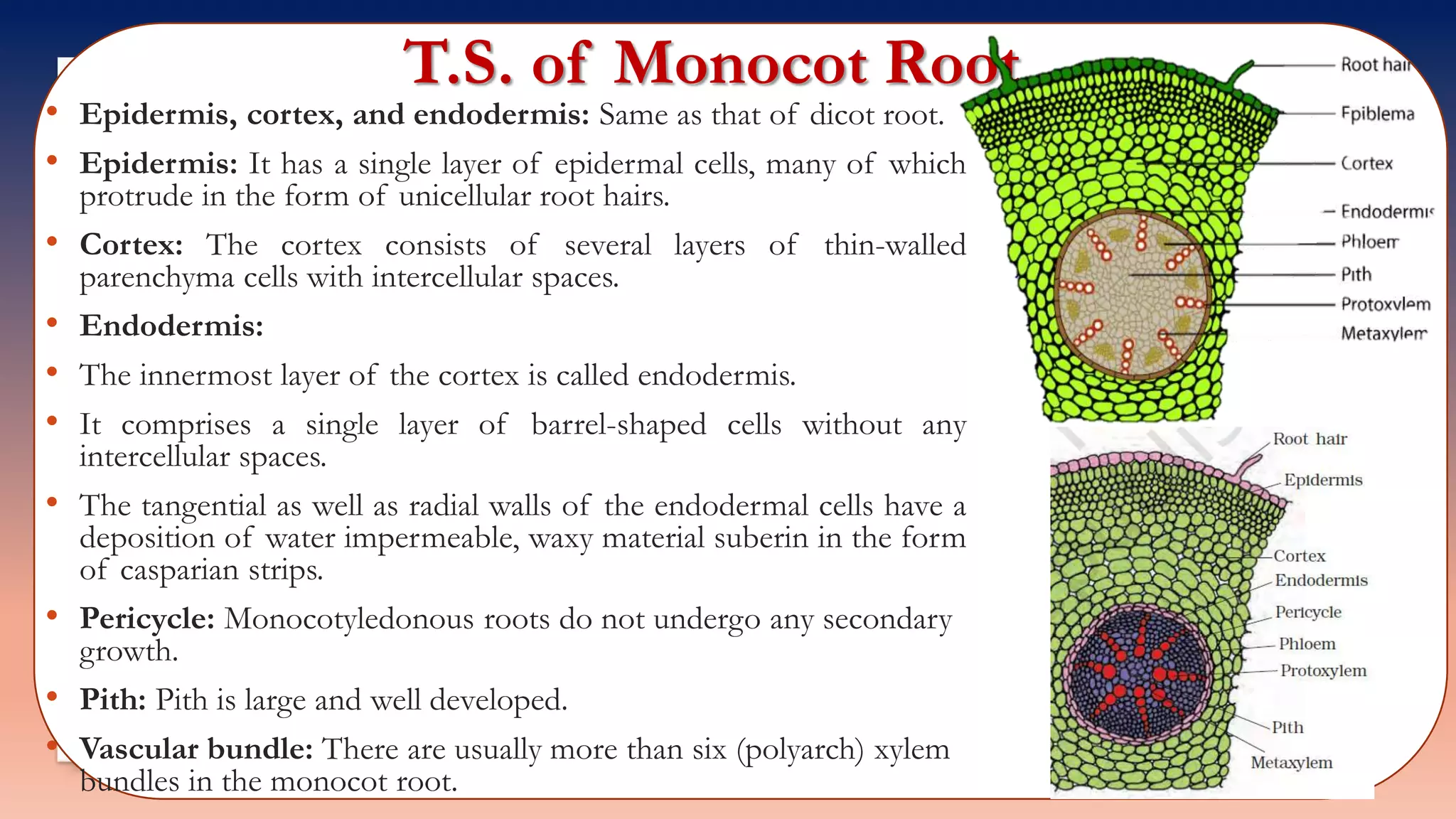 T.S. of Monocot Root

• **Epidermis, cortex, and endodermis:** Same as that of dicot root.

• **Epidermis:** It has a single layer of epidermal cells, many of which protrude in the form of unicellular root hairs.

• **Cortex:** The cortex consists of several layers of thin-walled parenchyma cells with intercellular spaces.

• **Endodermis:**

• The innermost layer of the cortex is called endodermis.

• It comprises a single layer of barrel-shaped cells without any intercellular spaces.

• The tangential as well as radial walls of the endodermal cells have a deposition of water impermeable, waxy material suberin in the form of casparian strips.

• **Pericycle:** Monocotyledonous roots do not undergo any secondary growth.

• **Pith:** Pith is large and well developed.

• **Vascular bundle:** There are usually more than six (polyarch) xylem bundles in the monocot root.

Root hair
Epiblema
Cortex
Endodermis
Phloem
Pith
Protoxylem
Metaxylem

Root hair
Epidermis
Cortex
Endodermis
Pericycle
Phloem
Protoxylem
Pith
Metaxylem